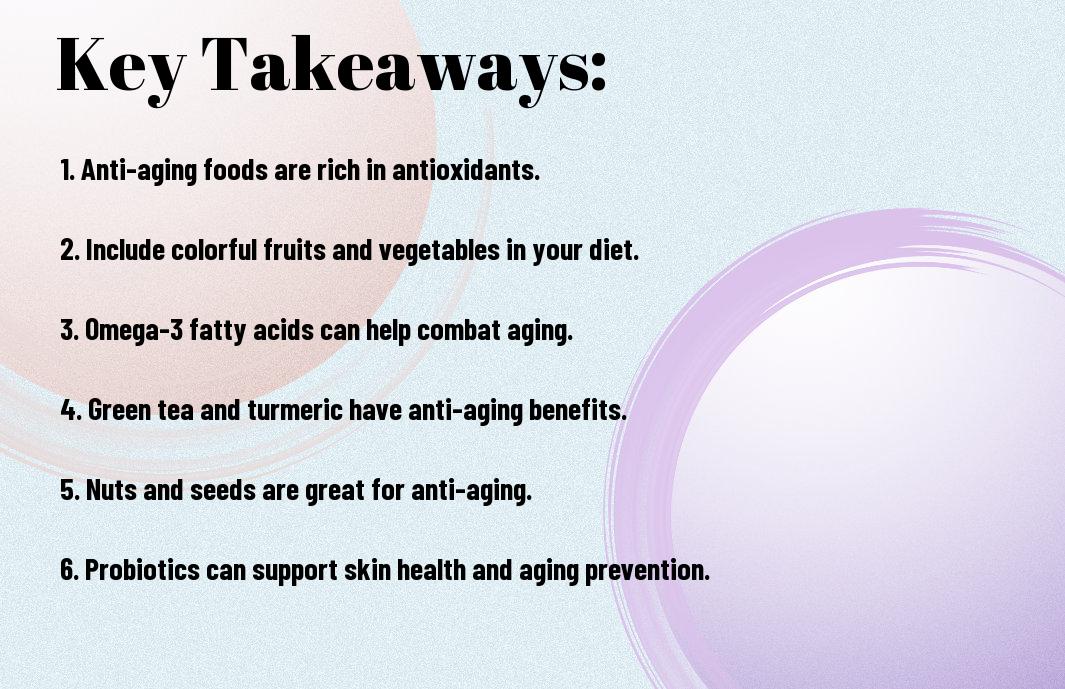 Key Takeaways:

1. Anti-aging foods are rich in antioxidants.

2. Include colorful fruits and vegetables in your diet.

3. Omega-3 fatty acids can help combat aging.

4. Green tea and turmeric have anti-aging benefits.

5. Nuts and seeds are great for anti-aging.

6. Probiotics can support skin health and aging prevention.